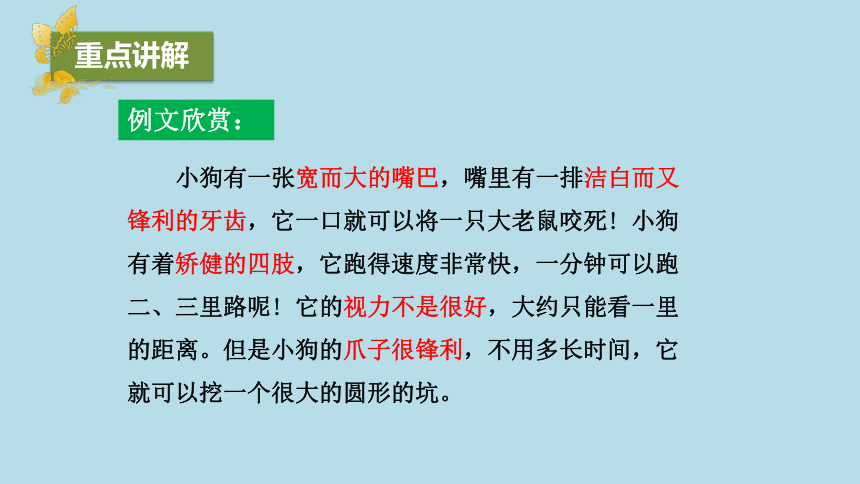 重点讲解

例文欣赏：

小狗有一张宽而大的嘴巴，嘴里有一排洁白而又锋利的牙齿，它一口就可以将一只大老鼠咬死！小狗有着矫健的四肢，它跑得速度非常快，一分钟可以跑二、三里路呢！它的视力不是很好，大约只能看一里的距离。但是小狗的爪子很锋利，不用多长时间，它就可以挖一个很大的圆形的坑。